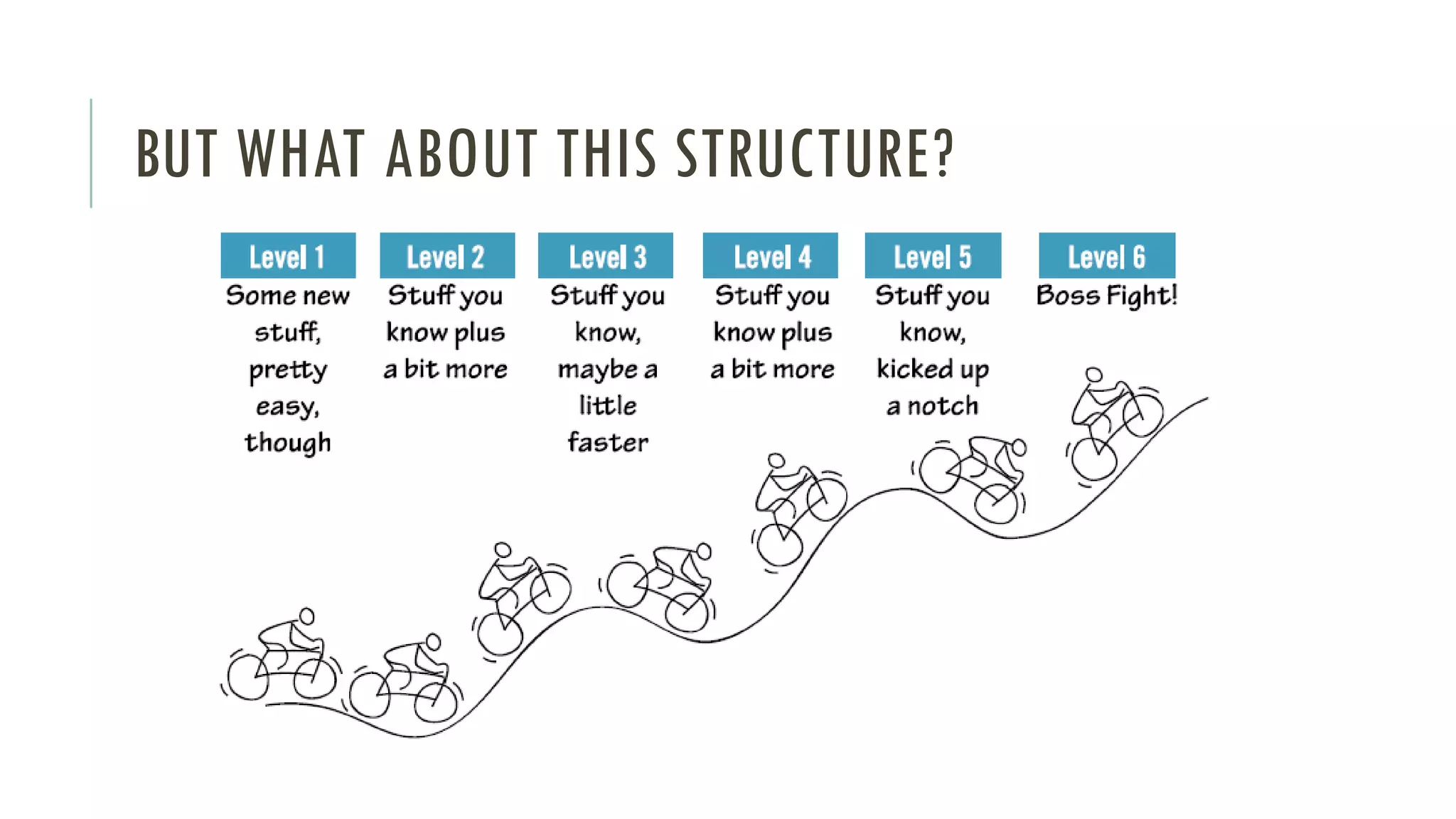 BUT WHAT ABOUT THIS STRUCTURE?

Level 1
Some new stuff, pretty easy, though

Level 2
Stuff you know plus a bit more

Level 3
Stuff you know, maybe a little faster

Level 4
Stuff you know plus a bit more

Level 5
Stuff you know, kicked up a notch

Level 6
Boss Fight!